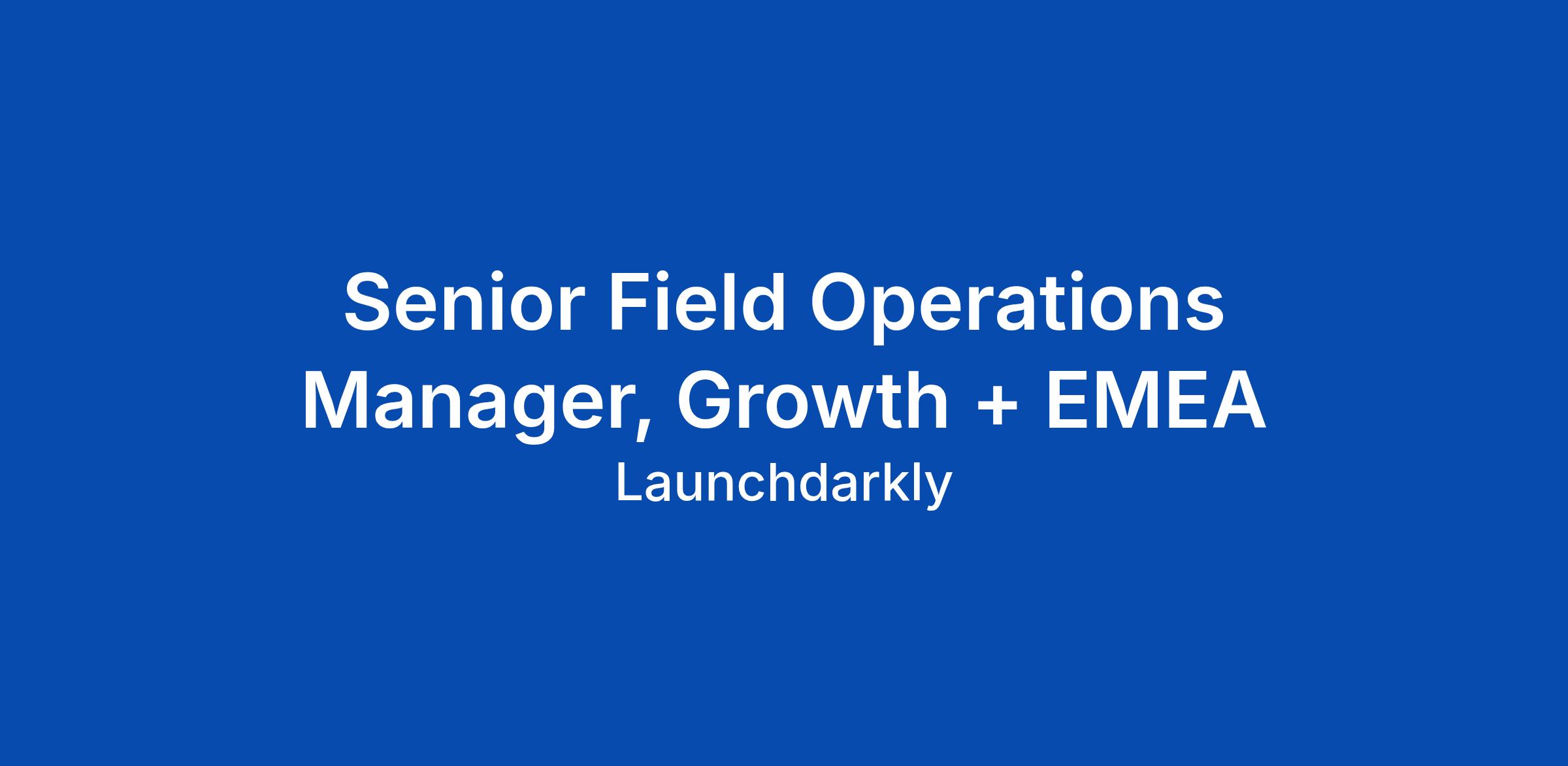 Senior Field Operations Manager, Growth + EMEA

Launchdarkly